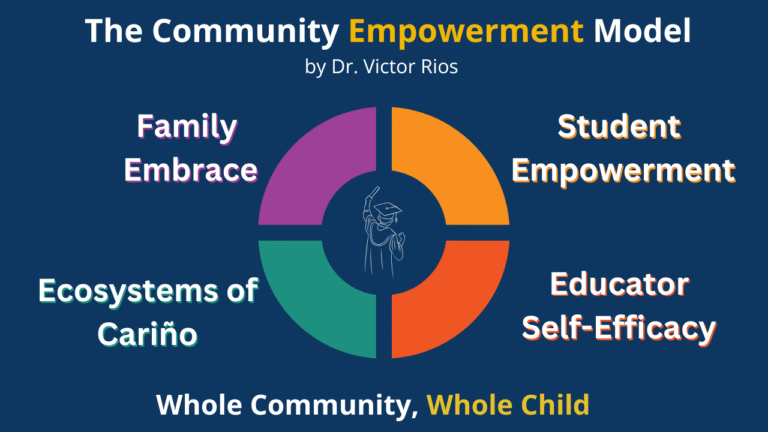 The Community Empowerment Model
by Dr. Victor Rios

Family Embrace

Student Empowerment

Ecosystems of Cariño

Educator Self-Efficacy

Whole Community, Whole Child